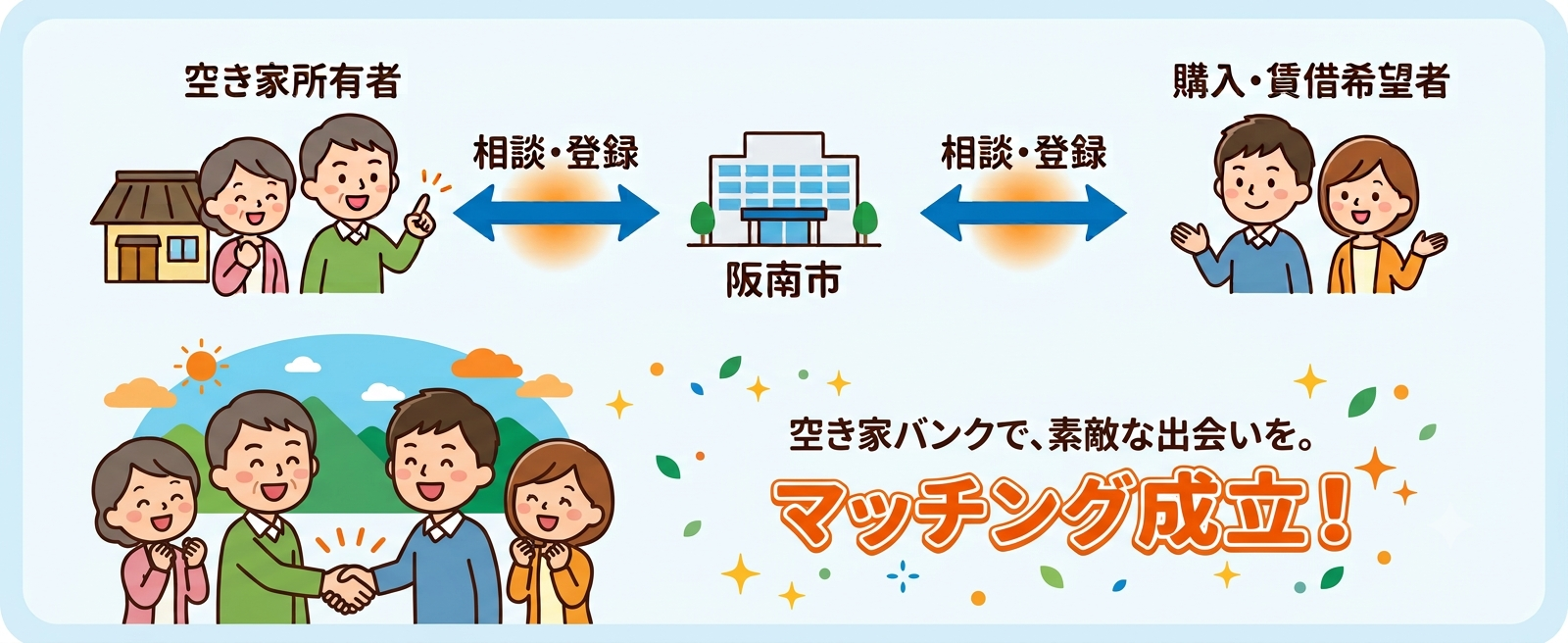 空き家所有者

相談・登録

阪南市

相談・登録

購入・賃借希望者

空き家バンクで、素敵な出会いを。

マッチング成立！